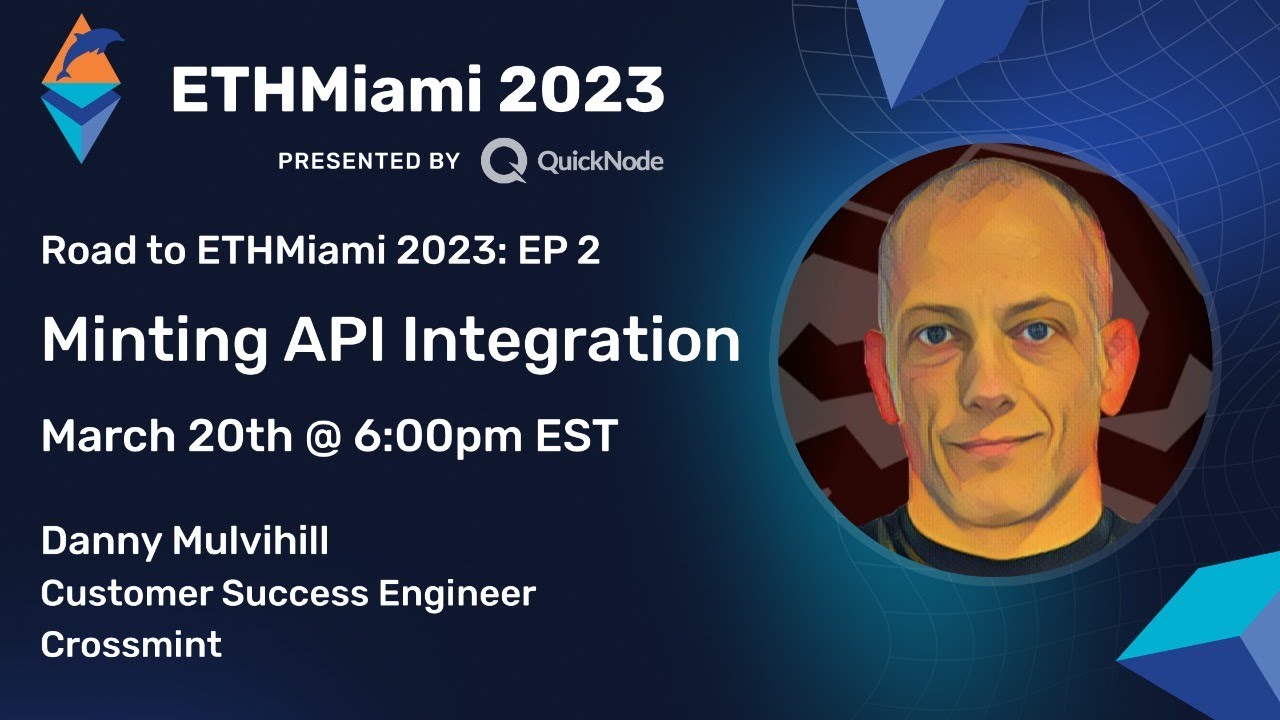 ETHMiami 2023

PRESENTED BY QuickNode

Road to ETHMiami 2023: EP 2

Minting API Integration

March 20th @ 6:00pm EST

Danny Mulvihill
Customer Success Engineer
Crossmint